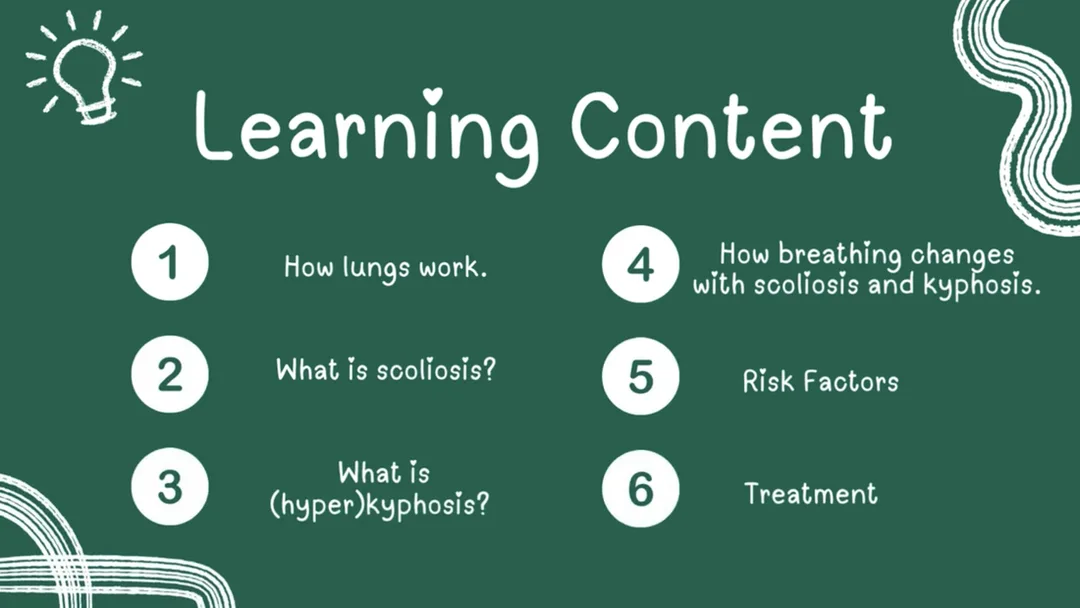 Learning Content

1 How lungs work.

2 What is scoliosis?

3 What is (hyper)kyphosis?

4 How breathing changes with scoliosis and kyphosis.

5 Risk Factors

6 Treatment